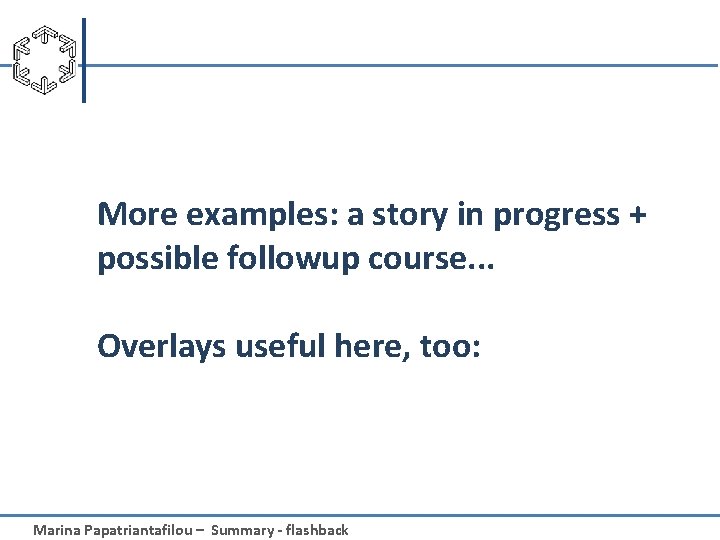 More examples: a story in progress + possible followup course...

Overlays useful here, too:

Marina Papatriantafilou – Summary - flashback